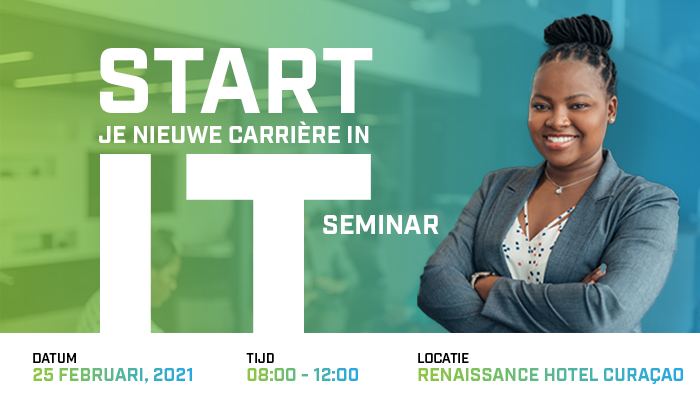 START
JE NIEUWE CARRIÈRE IN
IT
SEMINAR

DATUM
25 FEBRUARI, 2021

TIJD
08:00 - 12:00

LOCATIE
RENAISSANCE HOTEL CURAÇAO